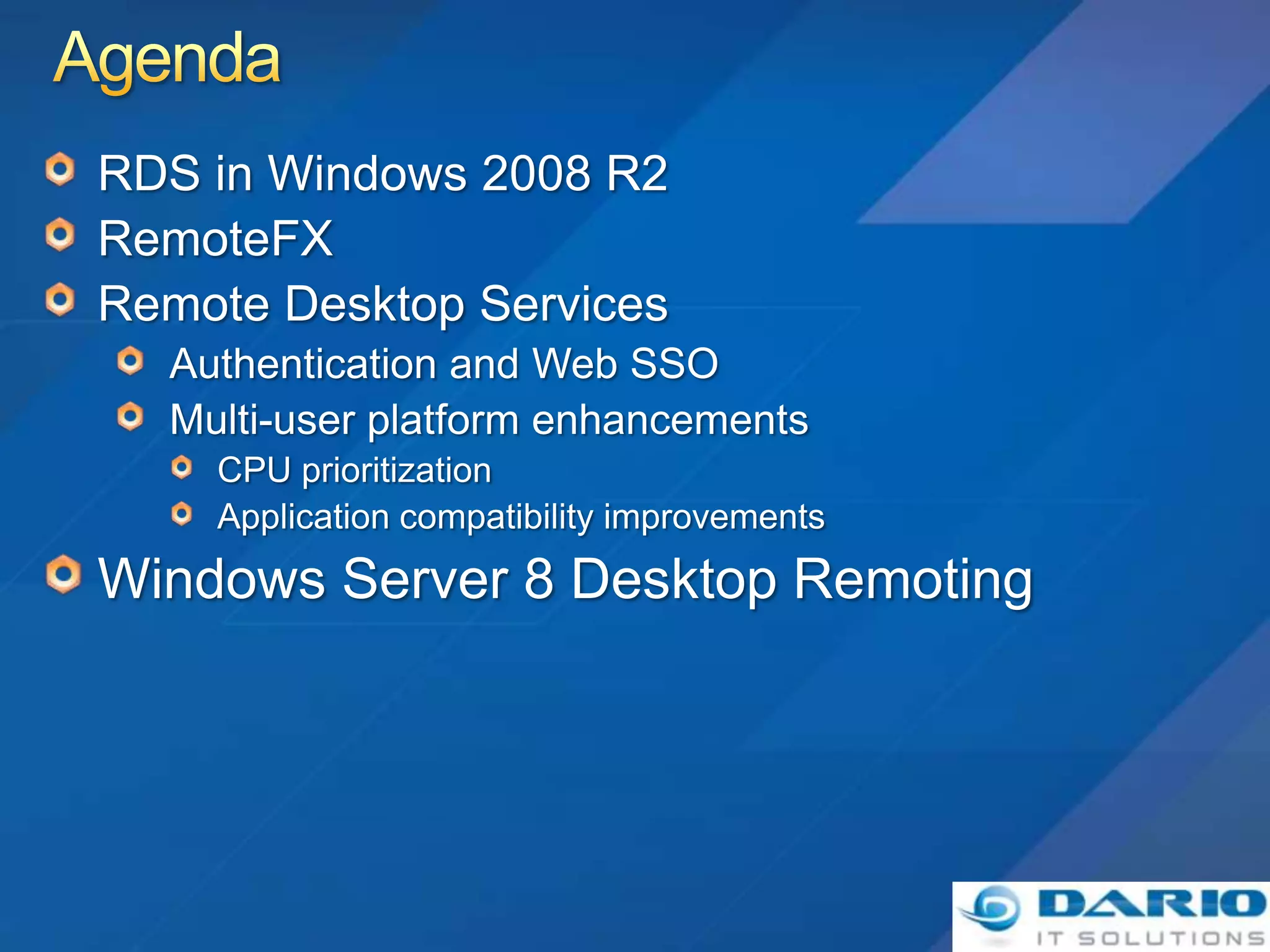 Agenda

RDS in Windows 2008 R2

RemoteFX

Remote Desktop Services

Authentication and Web SSO

Multi-user platform enhancements

CPU prioritization

Application compatibility improvements

Windows Server 8 Desktop Remoting

DARIO
IT SOLUTIONS